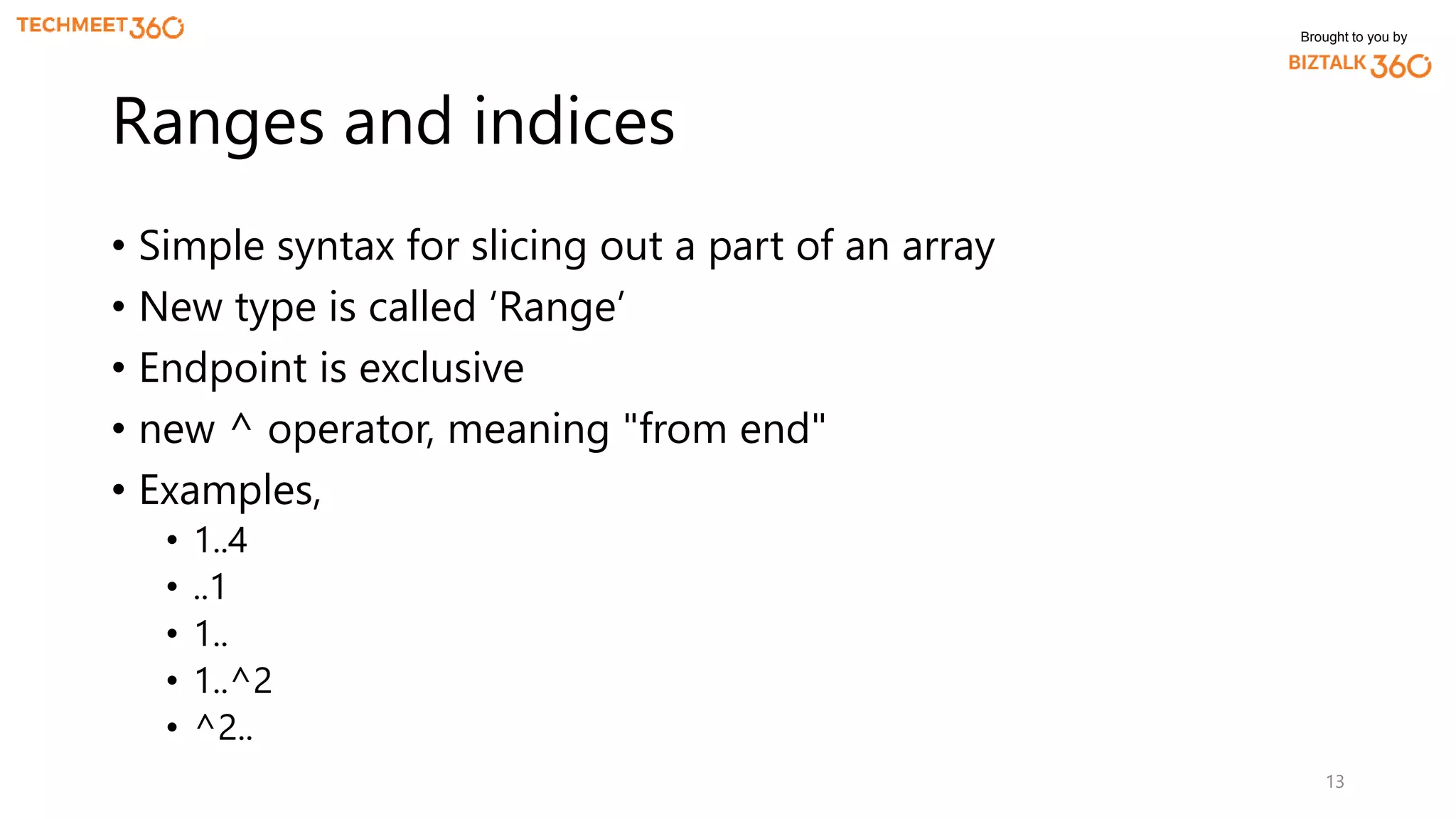 TECHMEET360

Brought to you by
BIZTALK360

Ranges and indices

• Simple syntax for slicing out a part of an array
• New type is called ‘Range’
• Endpoint is exclusive
• new ^ operator, meaning "from end"
• Examples,
  • 1..4
  • ..1
  • 1..
  • 1..^2
  • ^2..

13